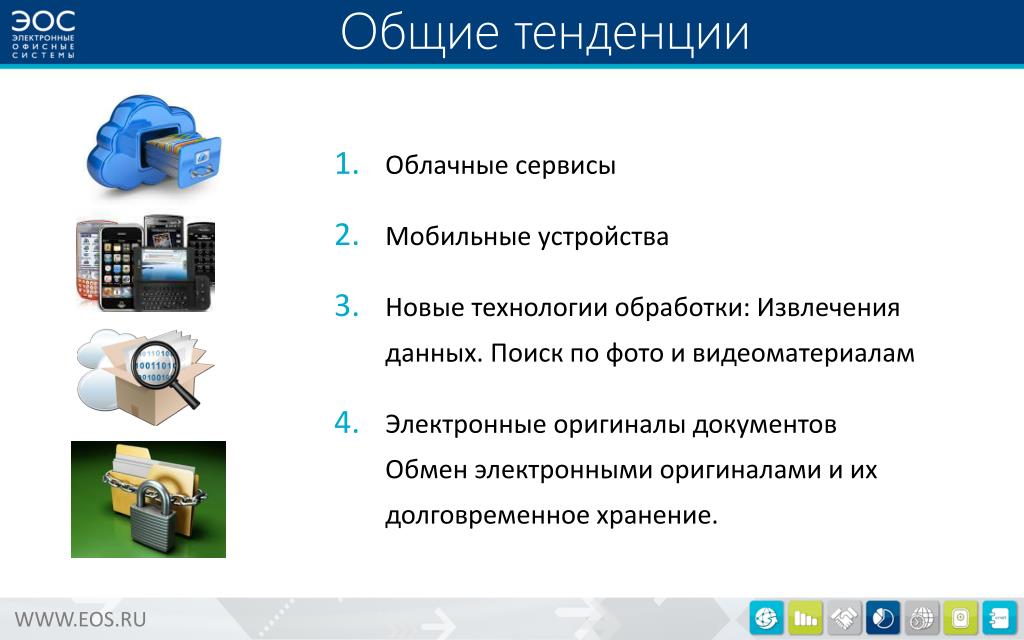 ЭОС
ЭЛЕКТРОННЫЕ ОФИСНЫЕ СИСТЕМЫ

Общие тенденции

1. Облачные сервисы

2. Мобильные устройства

3. Новые технологии обработки: Извлечения данных. Поиск по фото и видеоматериалам

4. Электронные оригиналы документов Обмен электронными оригиналами и их долговременное хранение.

WWW.EOS.RU